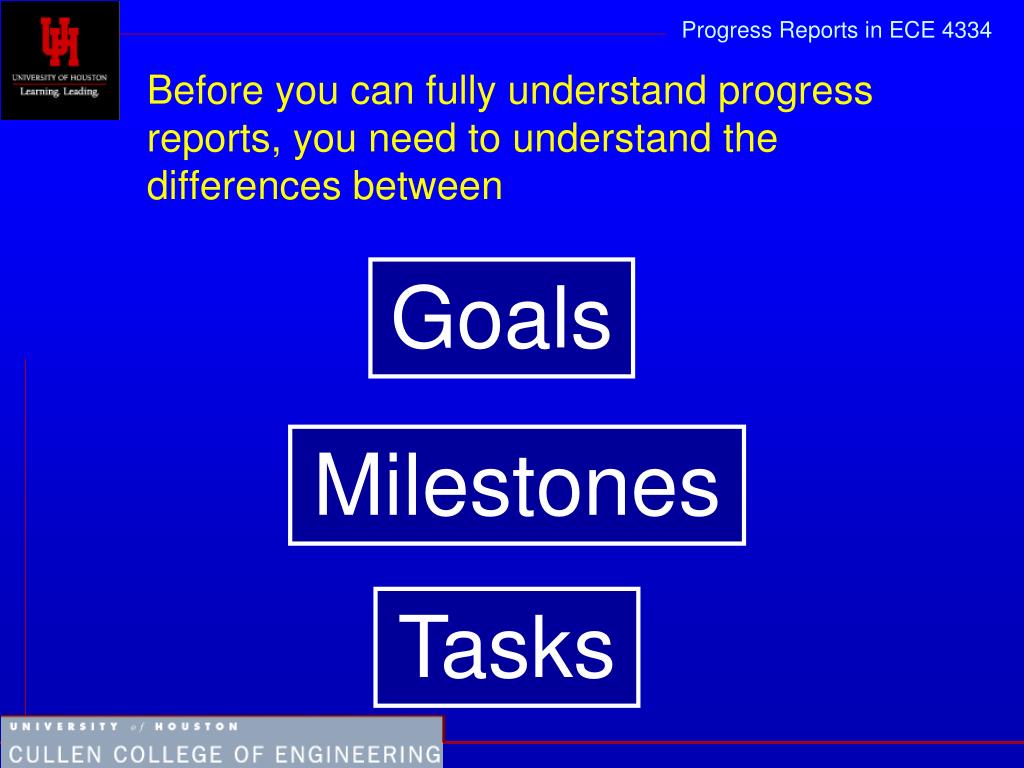 UH
UNIVERSITY OF HOUSTON
Learning. Leading.

Progress Reports in ECE 4334

Before you can fully understand progress reports, you need to understand the differences between

Goals

Milestones

Tasks

UNIVERSITY of HOUSTON
CULLEN COLLEGE OF ENGINEERING